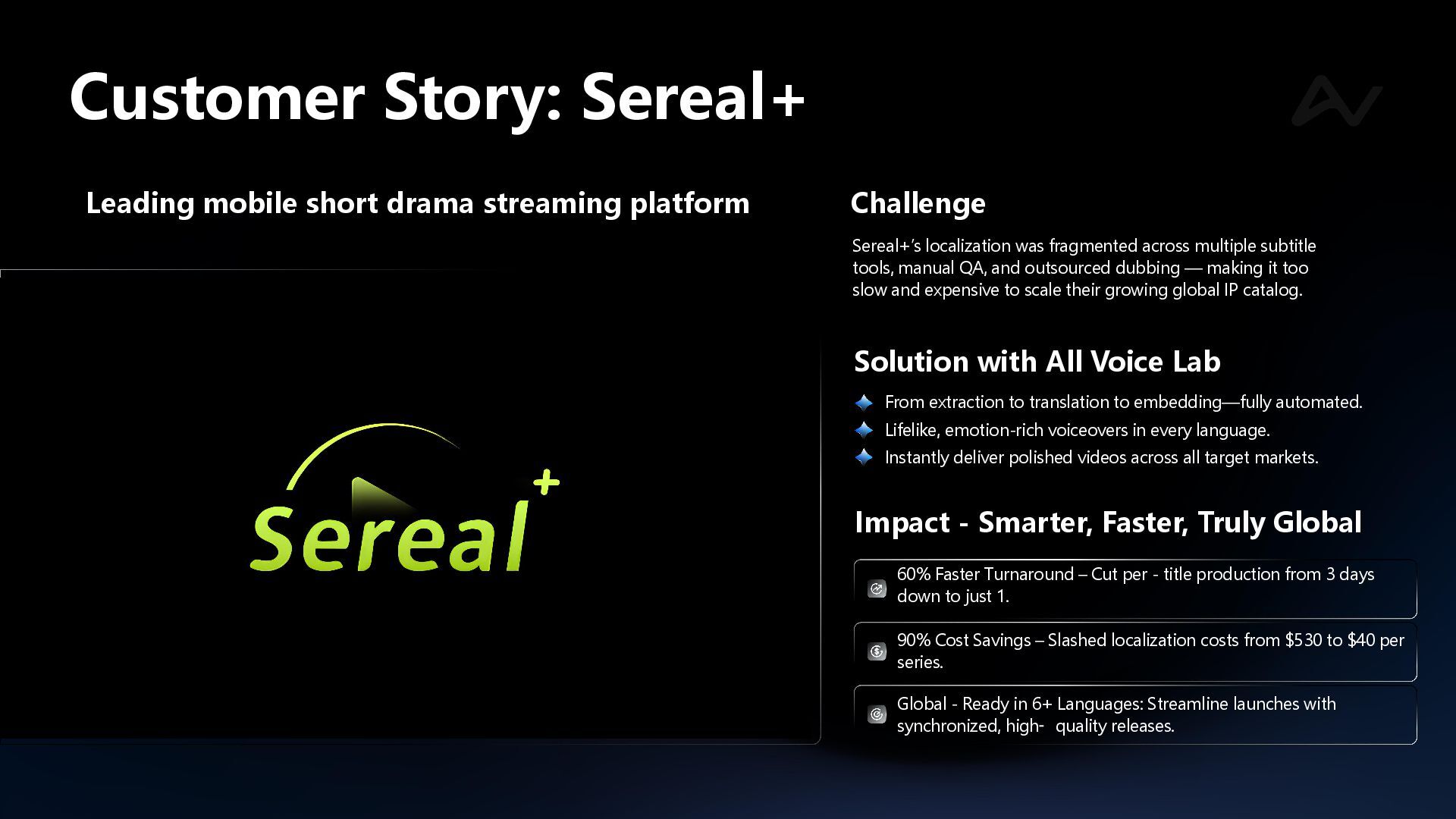 Customer Story: Sereal+

Leading mobile short drama streaming platform

Sereal+

Challenge

Sereal+'s localization was fragmented across multiple subtitle tools, manual QA, and outsourced dubbing — making it too slow and expensive to scale their growing global IP catalog.

Solution with All Voice Lab

From extraction to translation to embedding—fully automated.

Lifelike, emotion-rich voiceovers in every language.

Instantly deliver polished videos across all target markets.

Impact - Smarter, Faster, Truly Global

60% Faster Turnaround – Cut per - title production from 3 days down to just 1.

90% Cost Savings – Slashed localization costs from \$530 to \$40 per series.

Global - Ready in 6+ Languages: Streamline launches with synchronized, high- quality releases.